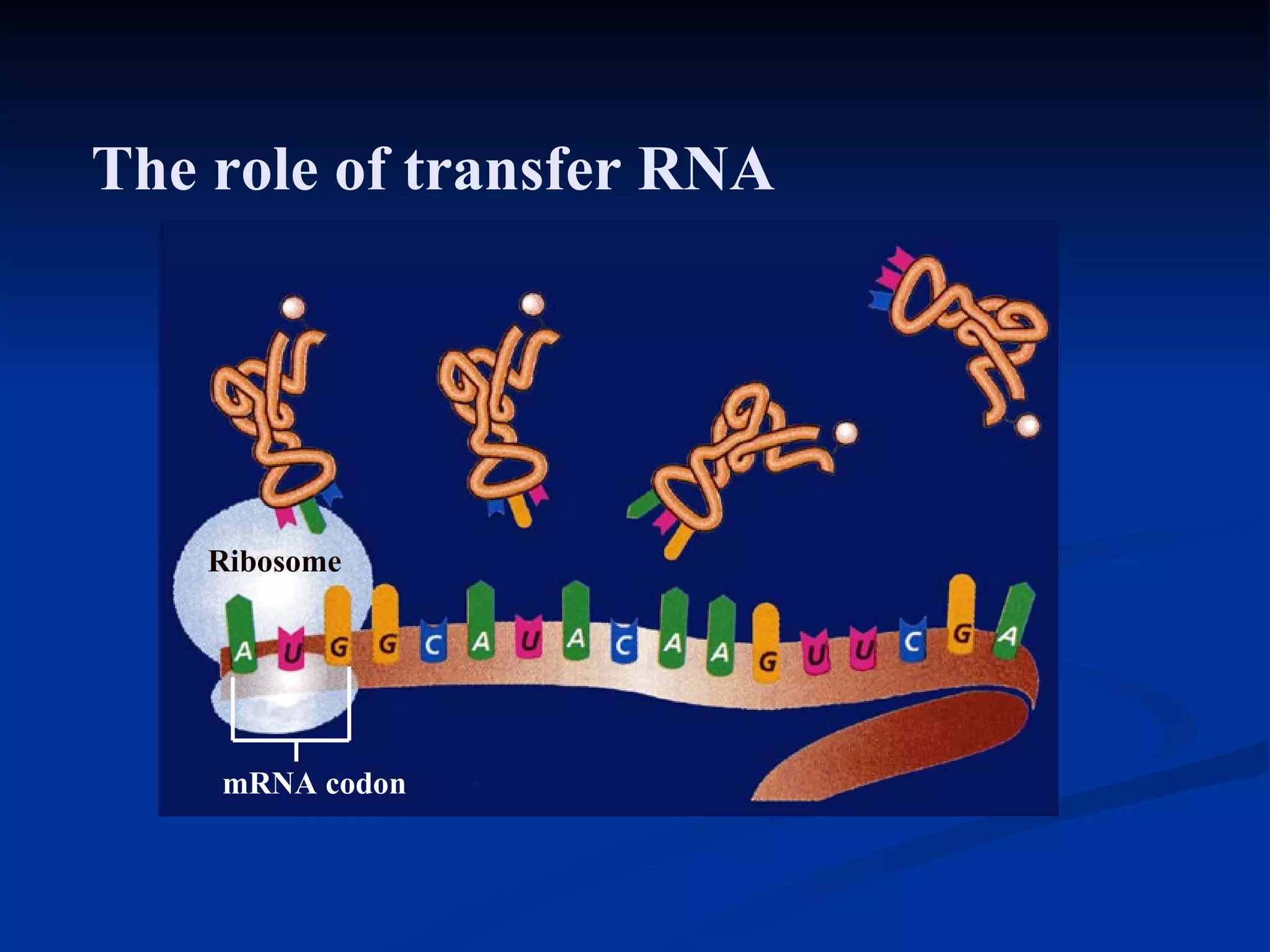 The role of transfer RNA

Ribosome

A U G G C A U A C A A G U U C G A

mRNA codon